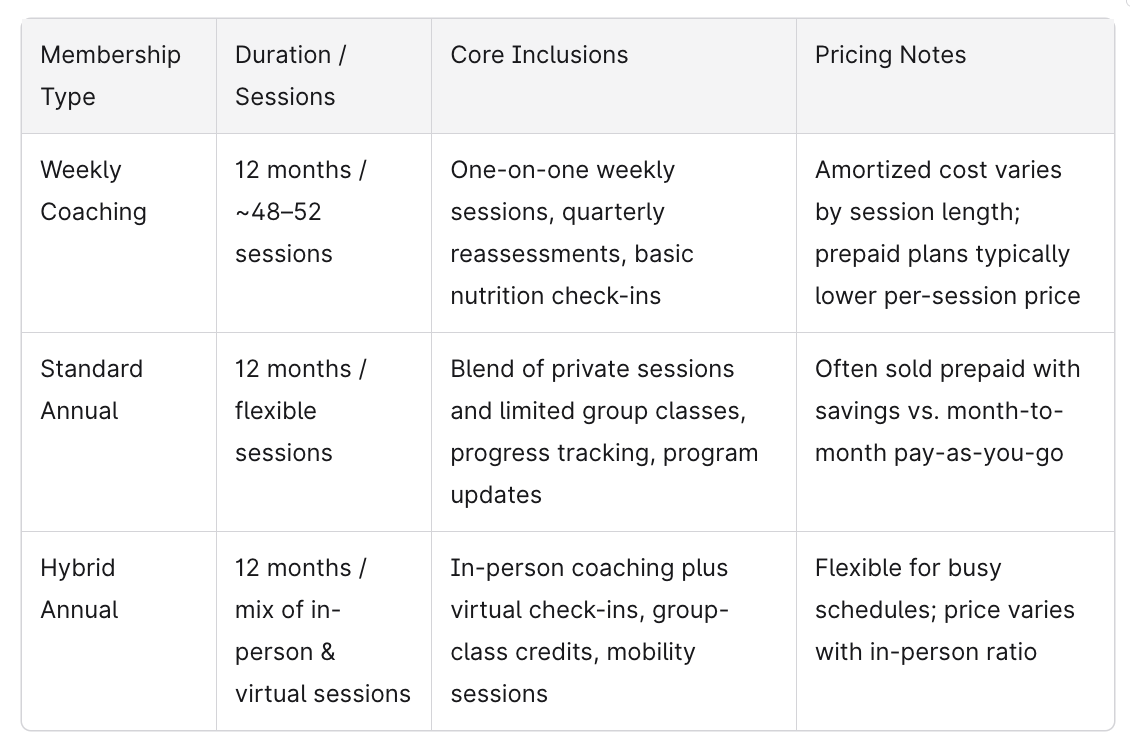 | Membership Type | Duration / Sessions | Core Inclusions | Pricing Notes |
|---|---|---|---|
| Weekly Coaching | 12 months / ~48–52 sessions | One-on-one weekly sessions, quarterly reassessments, basic nutrition check-ins | Amortized cost varies by session length; prepaid plans typically lower per-session price |
| Standard Annual | 12 months / flexible sessions | Blend of private sessions and limited group classes, progress tracking, program updates | Often sold prepaid with savings vs. month-to-month pay-as-you-go |
| Hybrid Annual | 12 months / mix of in-person & virtual sessions | In-person coaching plus virtual check-ins, group-class credits, mobility sessions | Flexible for busy schedules; price varies with in-person ratio |